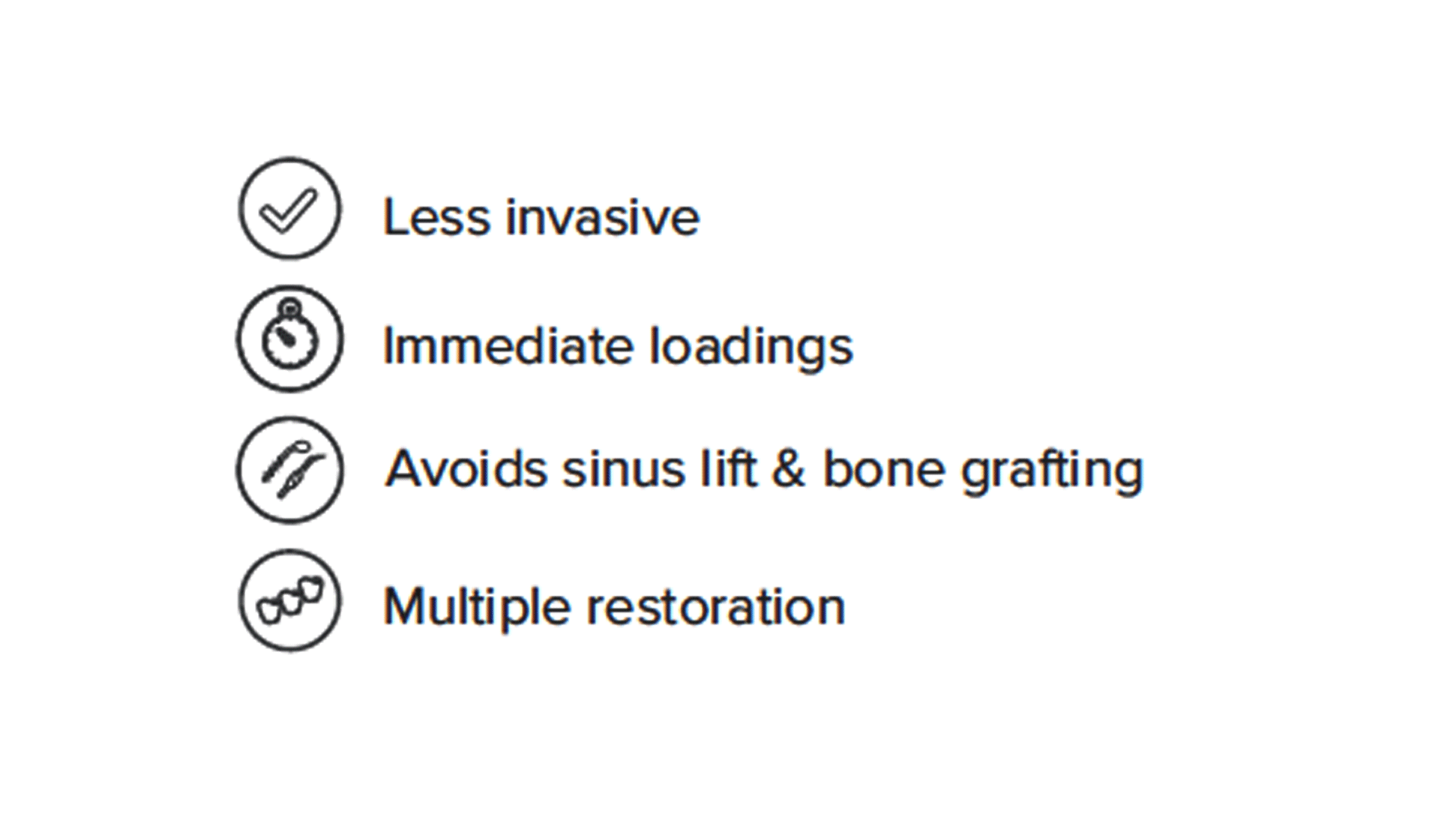 Less invasive

Immediate loadings

Avoids sinus lift & bone grafting

Multiple restoration